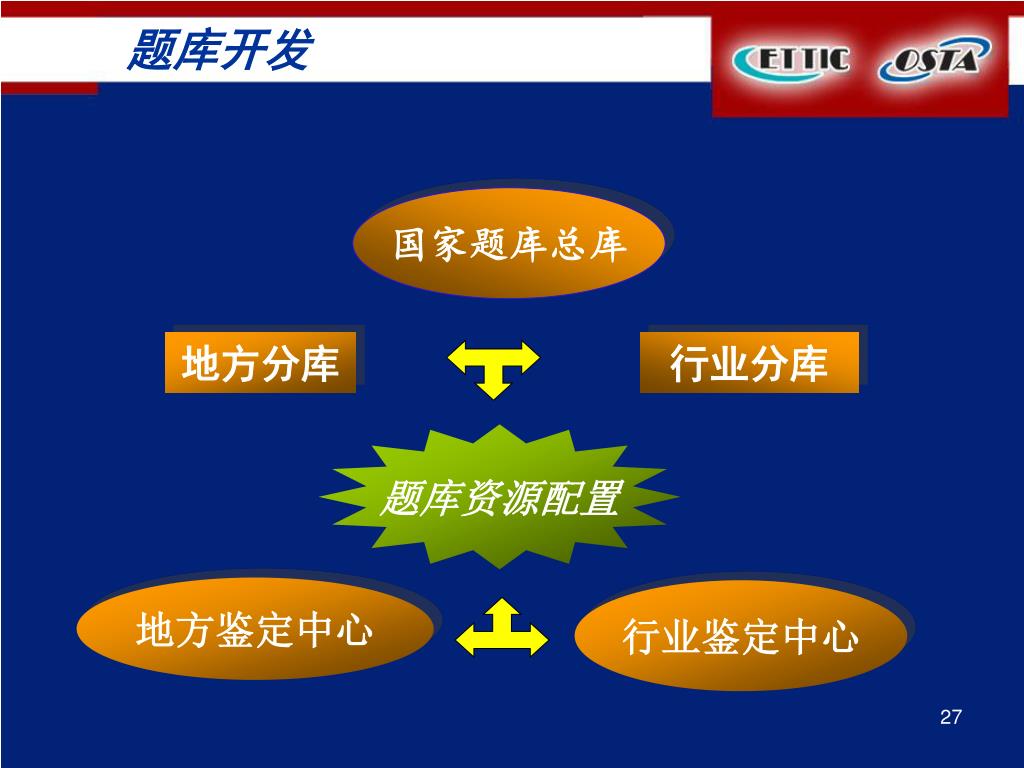 题库开发

ETTIC OSTA

国家题库总库

地方分库

行业分库

题库资源配置

地方鉴定中心

行业鉴定中心

27